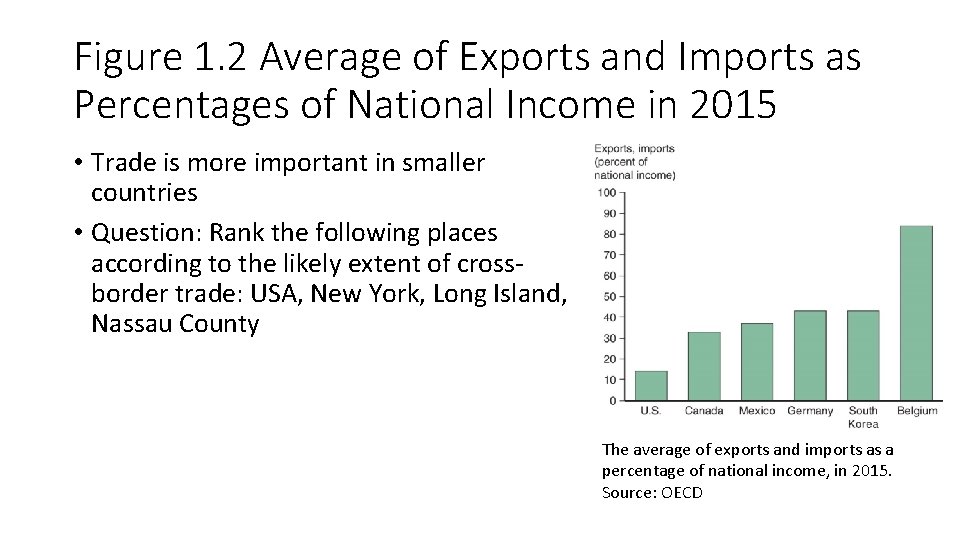 Figure 1.2 Average of Exports and Imports as Percentages of National Income in 2015

• Trade is more important in smaller countries

• Question: Rank the following places according to the likely extent of cross-border trade: USA, New York, Long Island, Nassau County

Exports, imports (percent of national income)

100
90
80
70
60
50
40
30
20
10
0

U.S. Canada Mexico Germany South Korea Belgium

The average of exports and imports as a percentage of national income, in 2015. Source: OECD